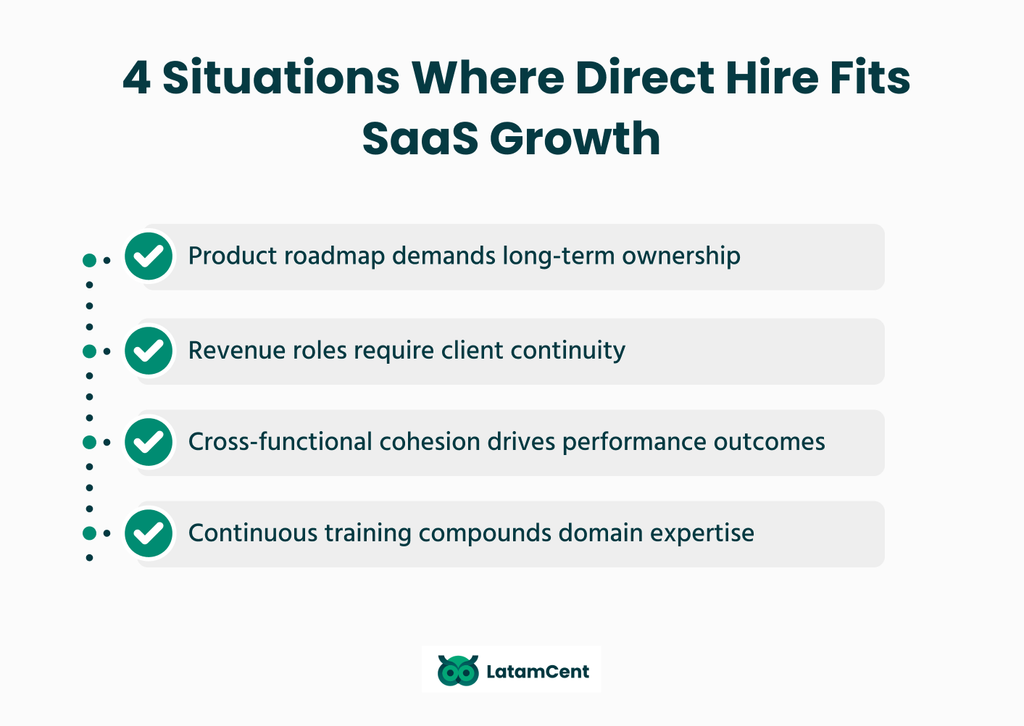 4 Situations Where Direct Hire Fits SaaS Growth

Product roadmap demands long-term ownership

Revenue roles require client continuity

Cross-functional cohesion drives performance outcomes

Continuous training compounds domain expertise

LatamCent